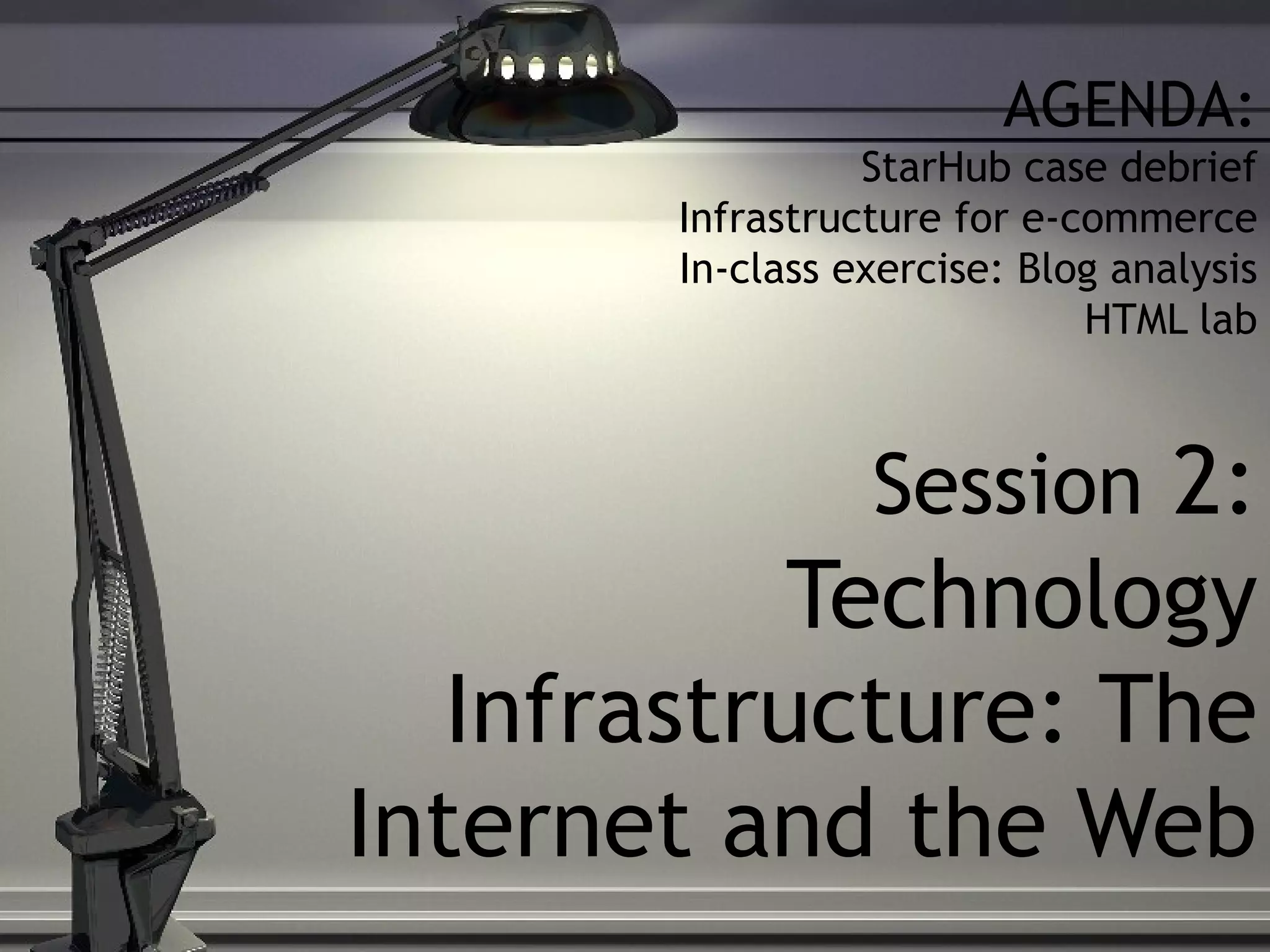 AGENDA:
StarHub case debrief
Infrastructure for e-commerce
In-class exercise: Blog analysis
HTML lab

Session 2: Technology Infrastructure: The Internet and the Web